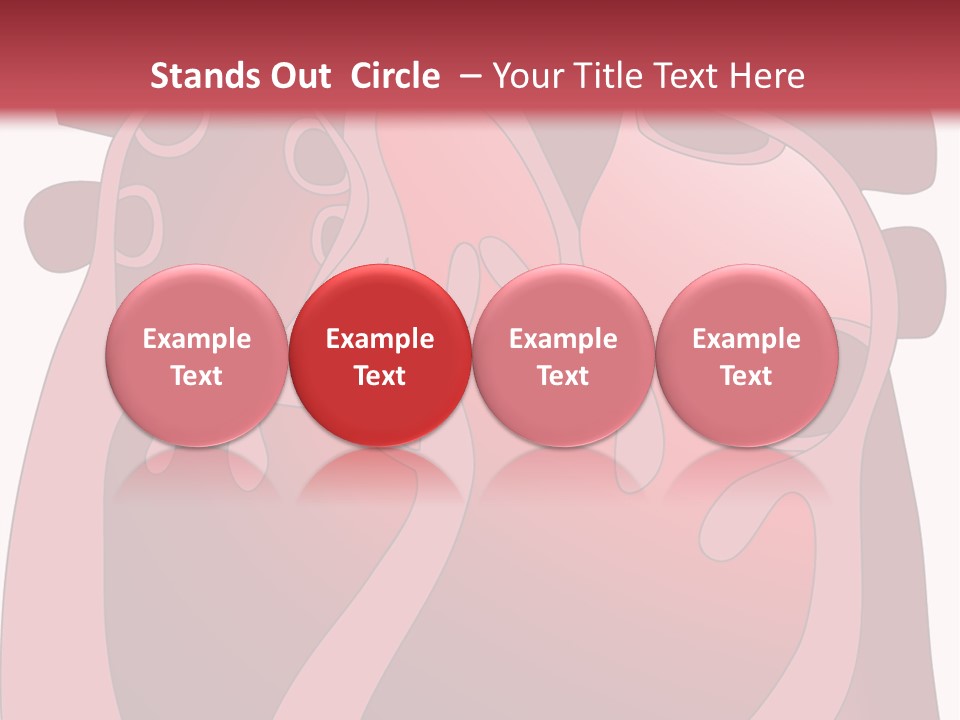 Stands Out Circle – Your Title Text Here

Example Text

Example Text

Example Text

Example Text